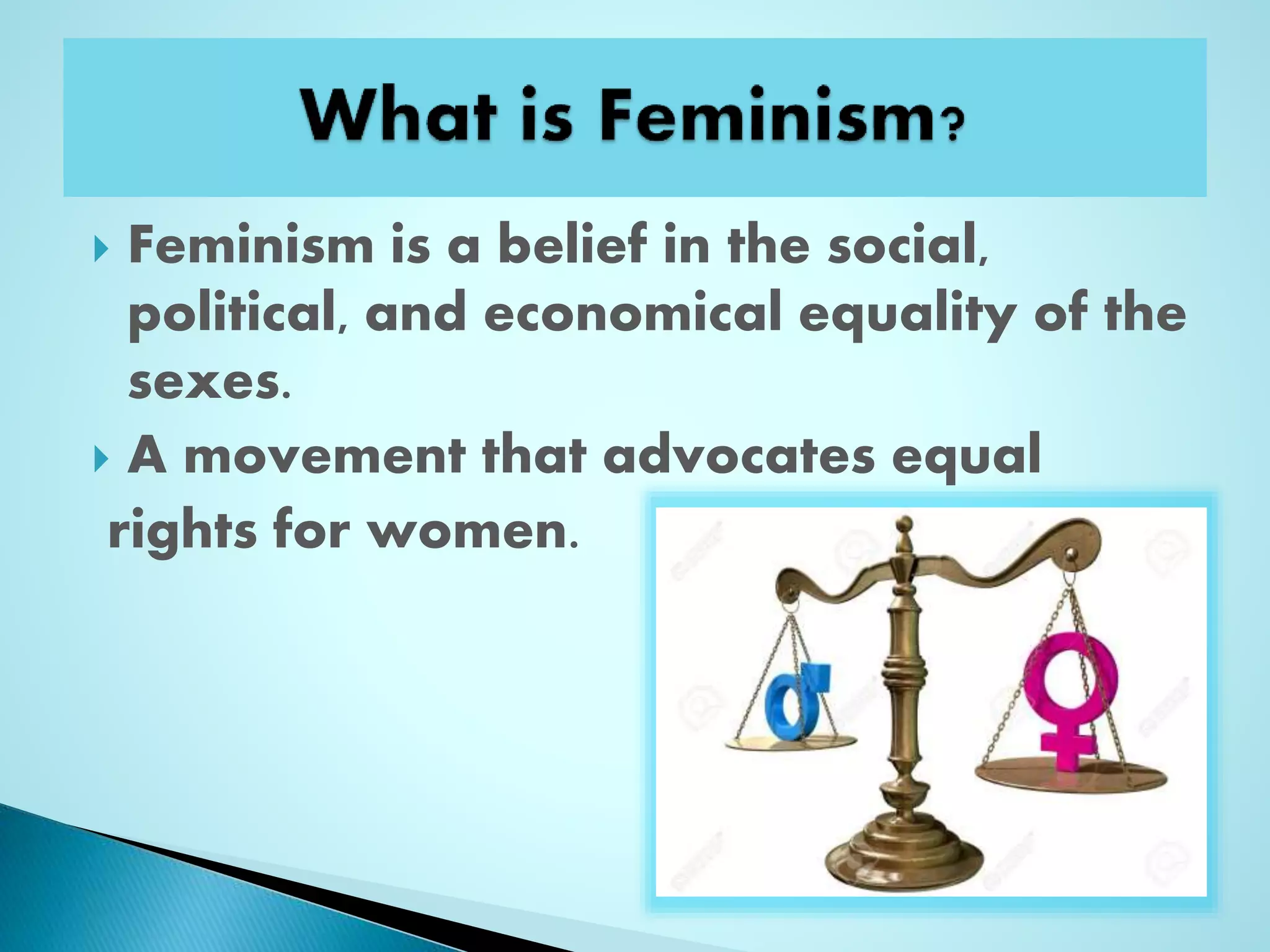 What is Feminism?

Feminism is a belief in the social, political, and economical equality of the sexes.

A movement that advocates equal rights for women.